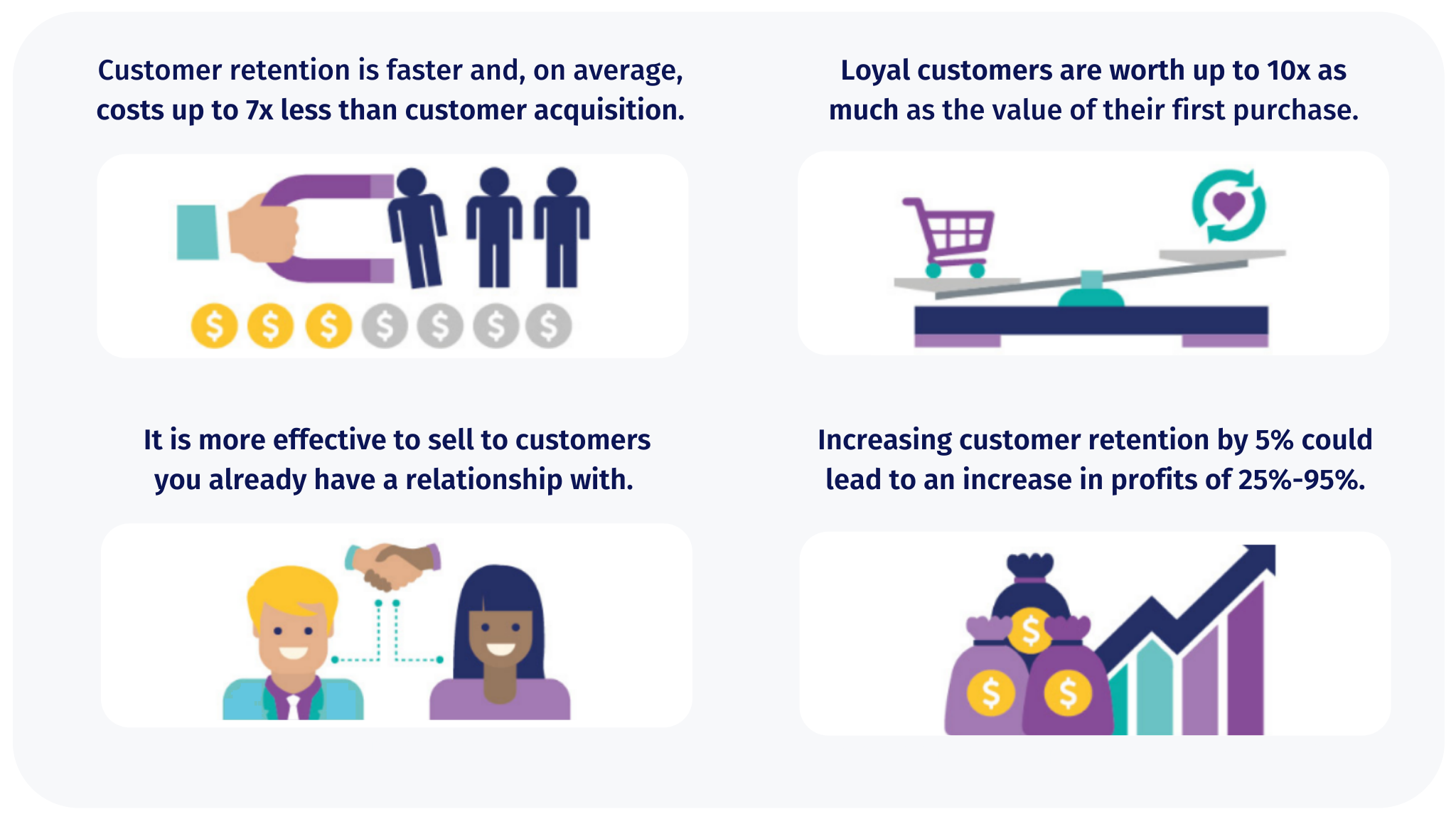 Customer retention is faster and, on average, costs up to 7x less than customer acquisition.

$ $ $ $ $ $ $

Loyal customers are worth up to 10x as much as the value of their first purchase.

It is more effective to sell to customers you already have a relationship with.

Increasing customer retention by 5% could lead to an increase in profits of 25%-95%.

$ $ $